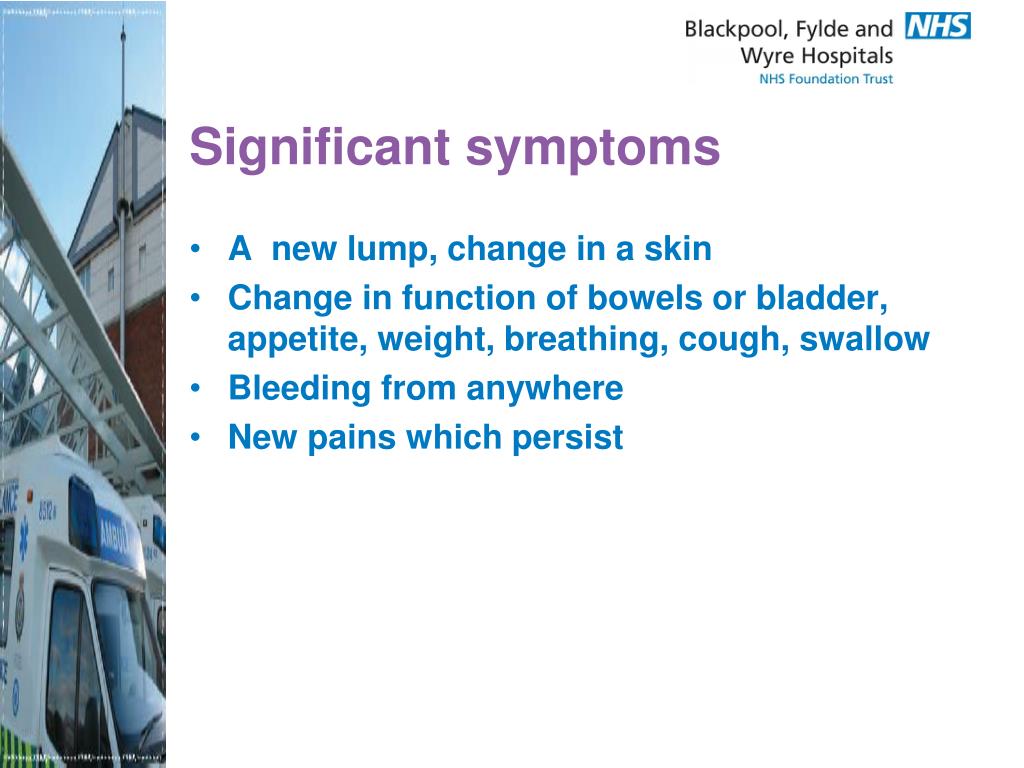 Blackpool, Fylde and Wyre Hospitals NHS
NHS Foundation Trust

Significant symptoms

• A new lump, change in a skin
• Change in function of bowels or bladder, appetite, weight, breathing, cough, swallow
• Bleeding from anywhere
• New pains which persist